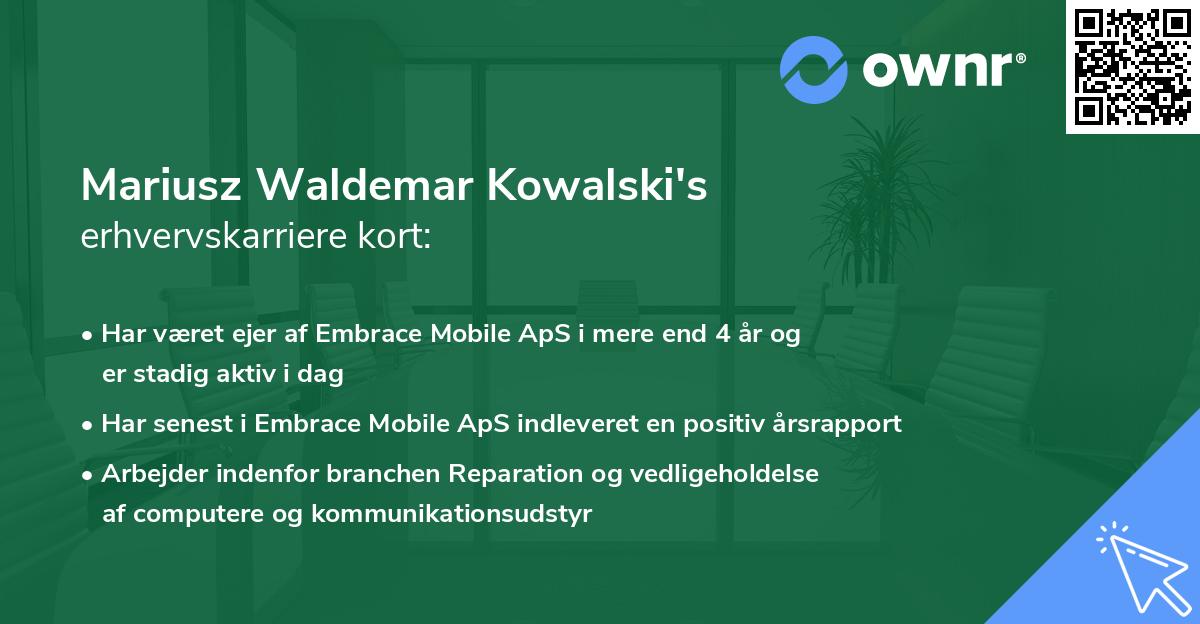 ownr®

Mariusz Waldemar Kowalski's
erhvervskarriere kort:

• Har været ejer af Embrace Mobile ApS i mere end 4 år og er stadig aktiv i dag

• Har senest i Embrace Mobile ApS indleveret en positiv årsrapport

• Arbejder indenfor branchen Reparation og vedligeholdelse af computere og kommunikationsudstyr